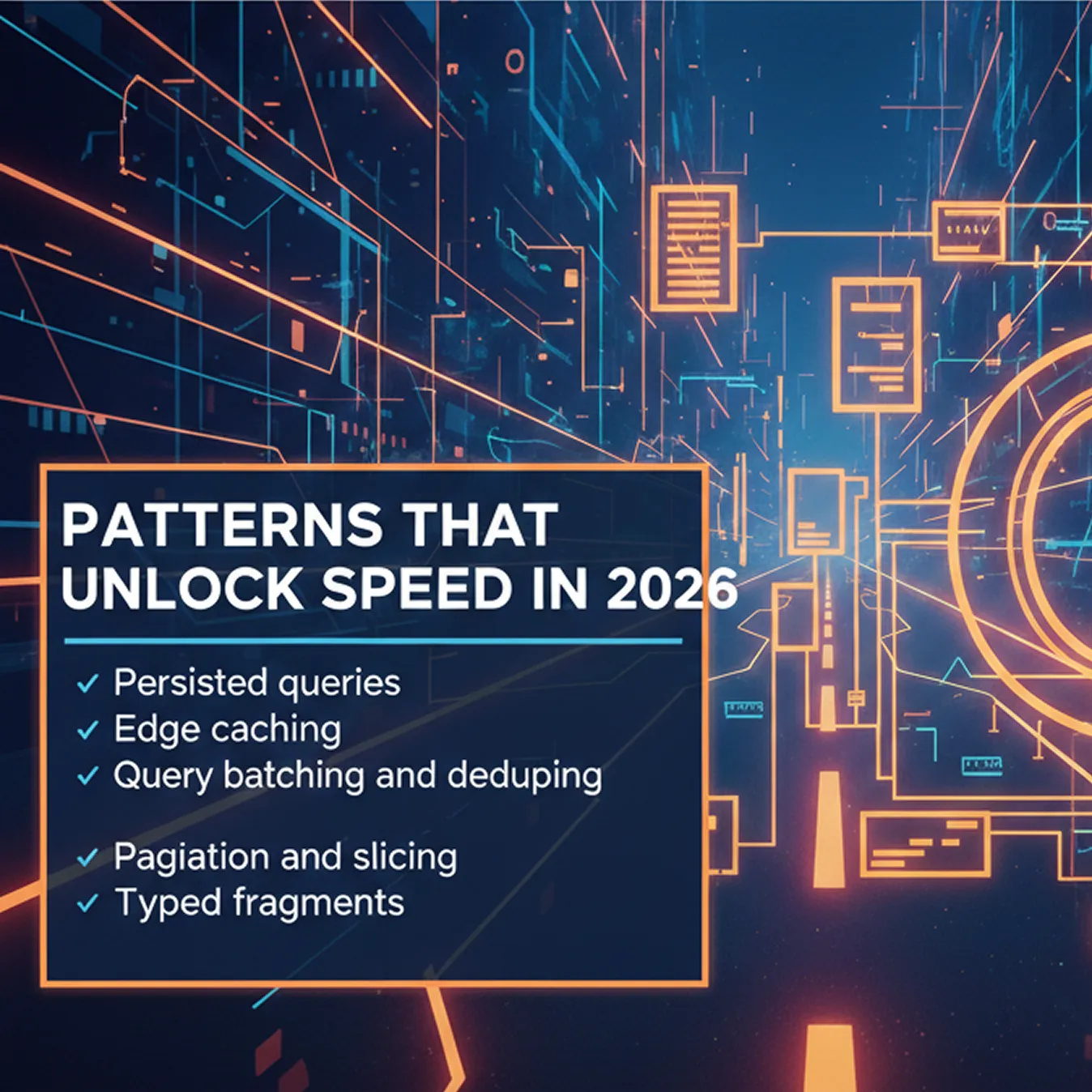 PATTERNS THAT UNLOCK SPEED IN 2026

✓ Persisted queries
✓ Edge caching
✓ Query batching and deduping

✓ Pagiation and slicing
✓ Typed fragments